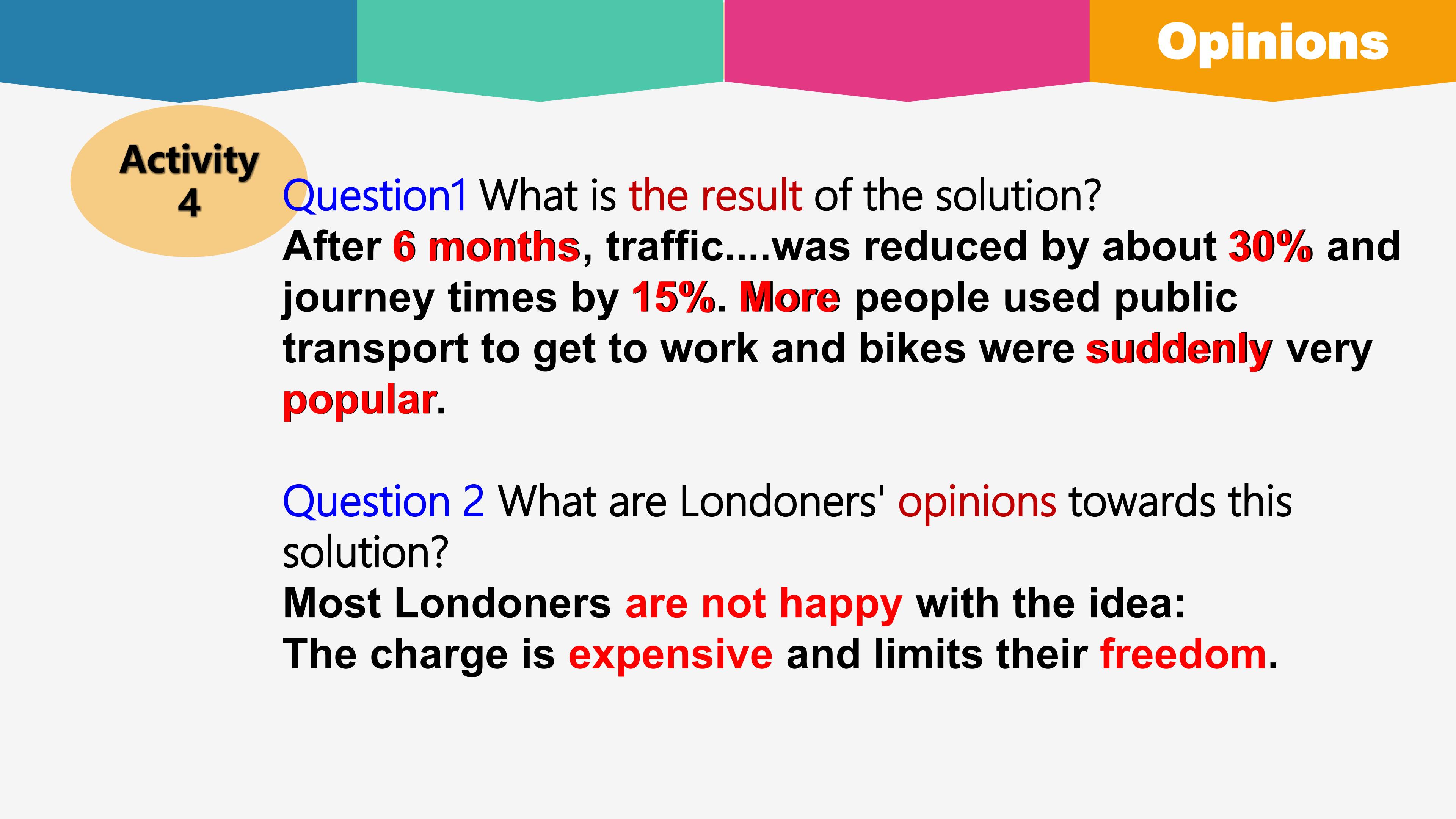 Opinions

Activity
4

Question1 What is the result of the solution?
After 6 months, traffic....was reduced by about 30% and journey times by 15%. More people used public transport to get to work and bikes were suddenly very popular.

Question 2 What are Londoners' opinions towards this solution?
Most Londoners are not happy with the idea:
The charge is expensive and limits their freedom.